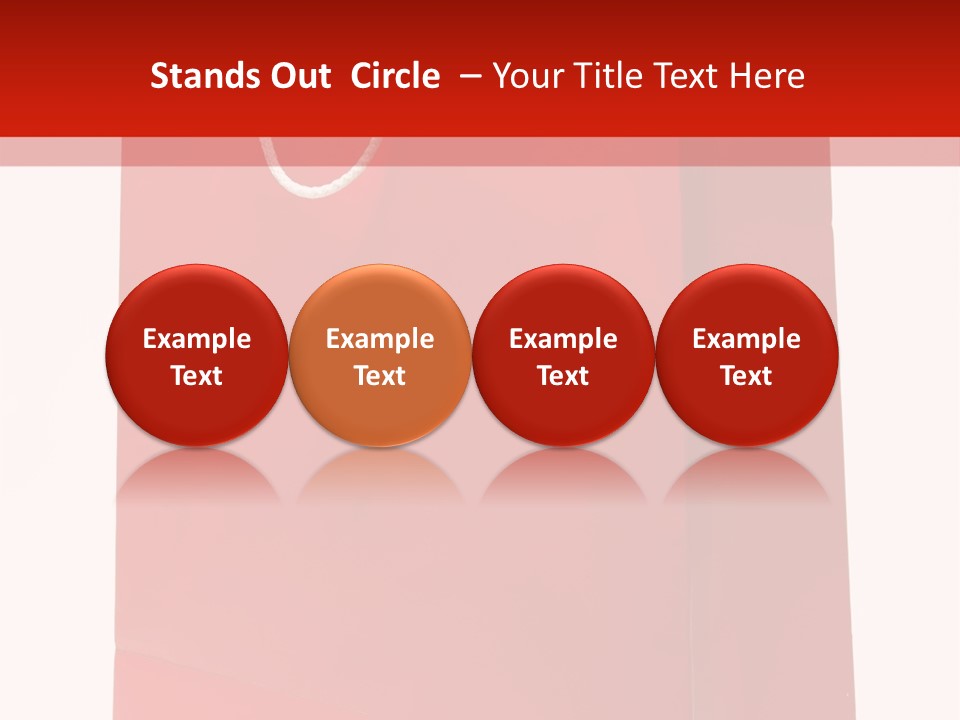 Stands Out Circle – Your Title Text Here

Example Text

Example Text

Example Text

Example Text